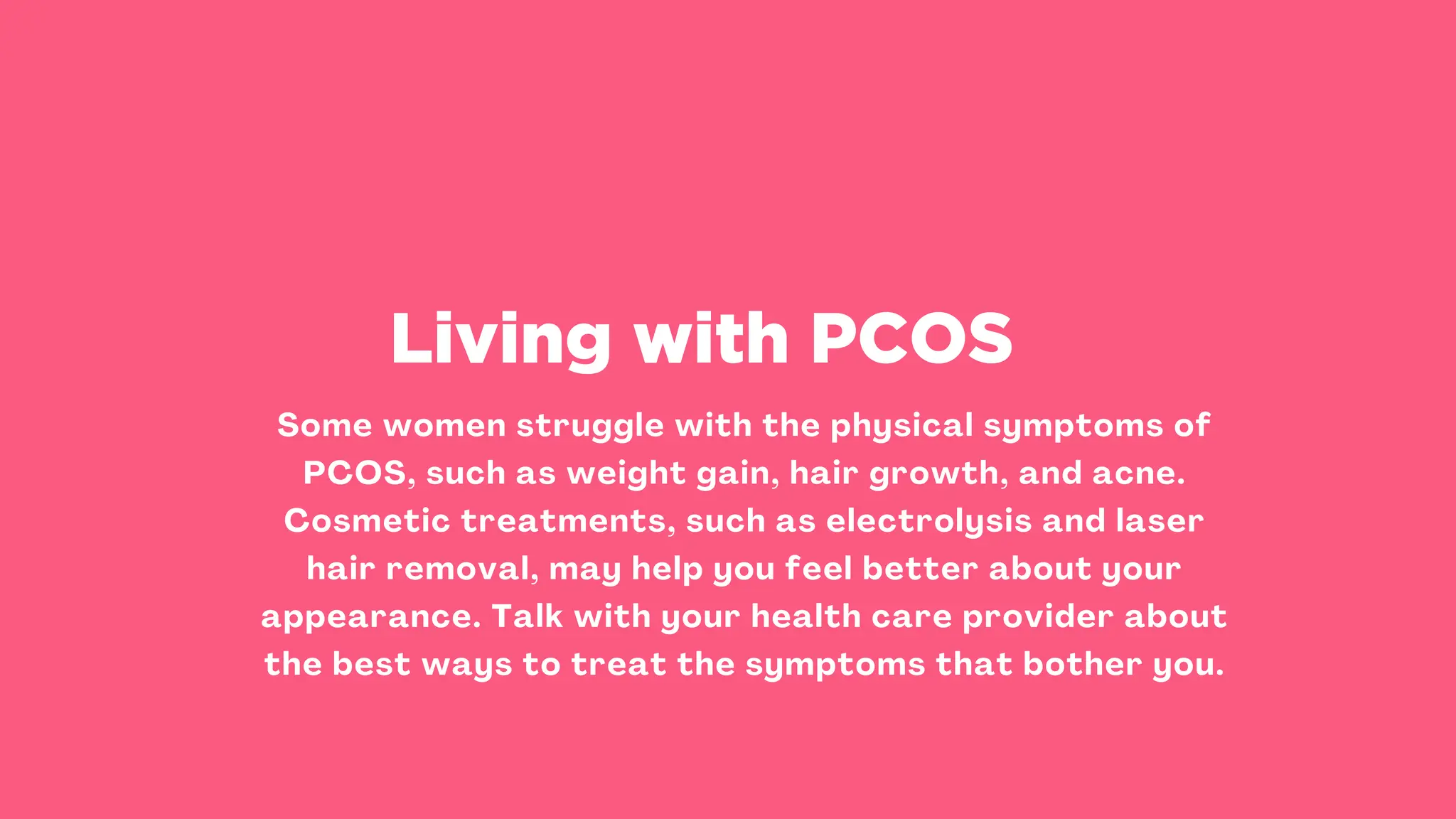 Living with PCOS

Some women struggle with the physical symptoms of PCOS, such as weight gain, hair growth, and acne. Cosmetic treatments, such as electrolysis and laser hair removal, may help you feel better about your appearance. Talk with your health care provider about the best ways to treat the symptoms that bother you.